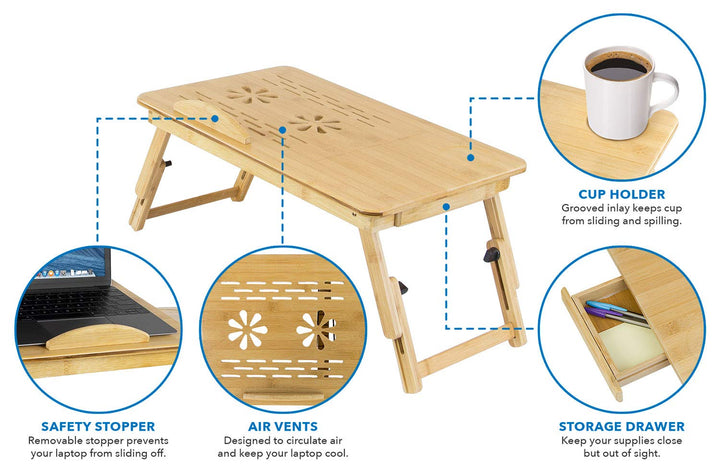 CUP HOLDER
Grooved inlay keeps cup from sliding and spilling.

SAFETY STOPPER
Removable stopper prevents your laptop from sliding off.

AIR VENTS
Designed to circulate air and keep your laptop cool.

STORAGE DRAWER
Keep your supplies close but out of sight.